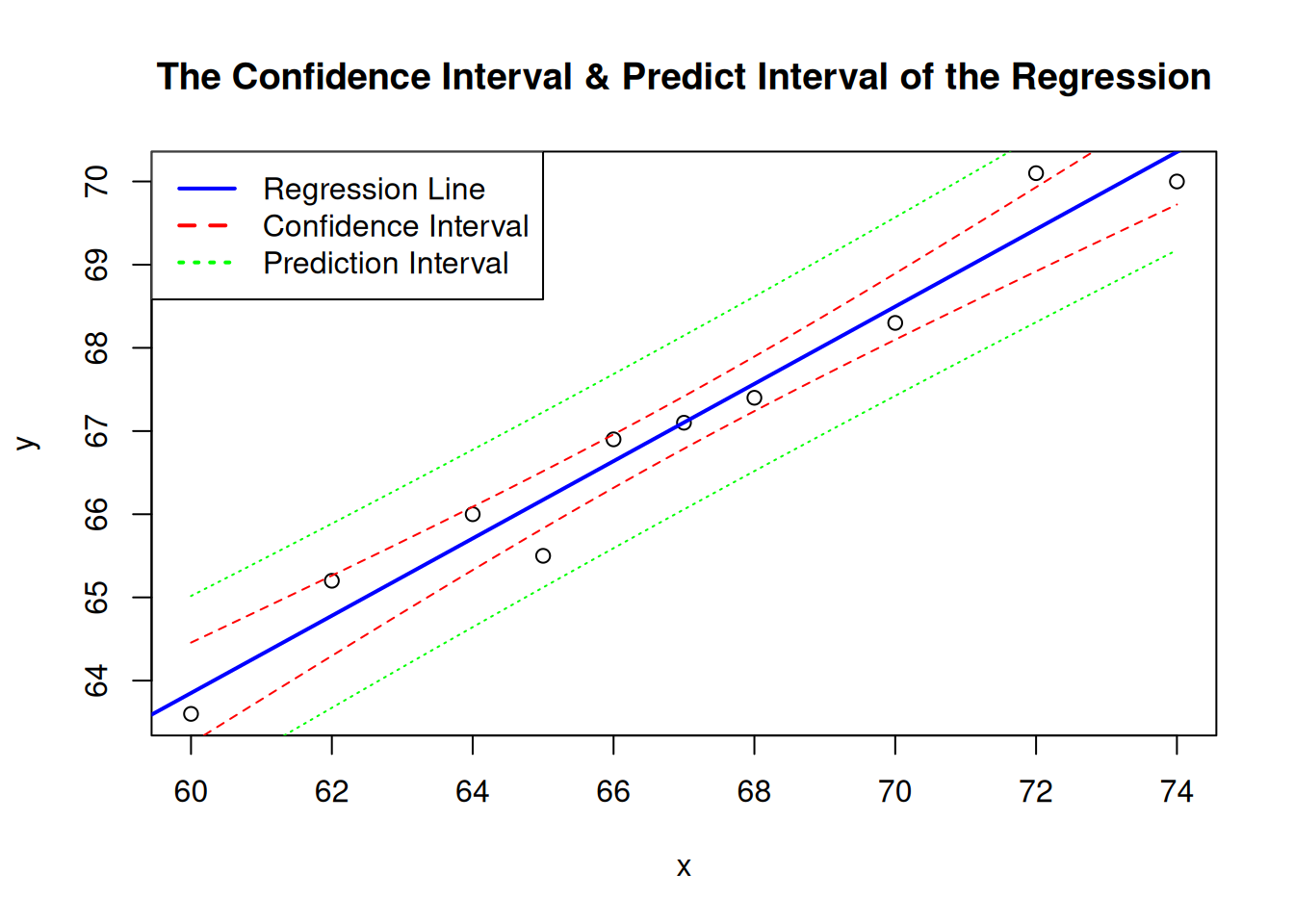 The Confidence Interval & Predict Interval of the Regression

Regression Line
Confidence Interval
Prediction Interval

y

70
69
68
67
66
65
64

60
62
64
66
68
70
72
74

x